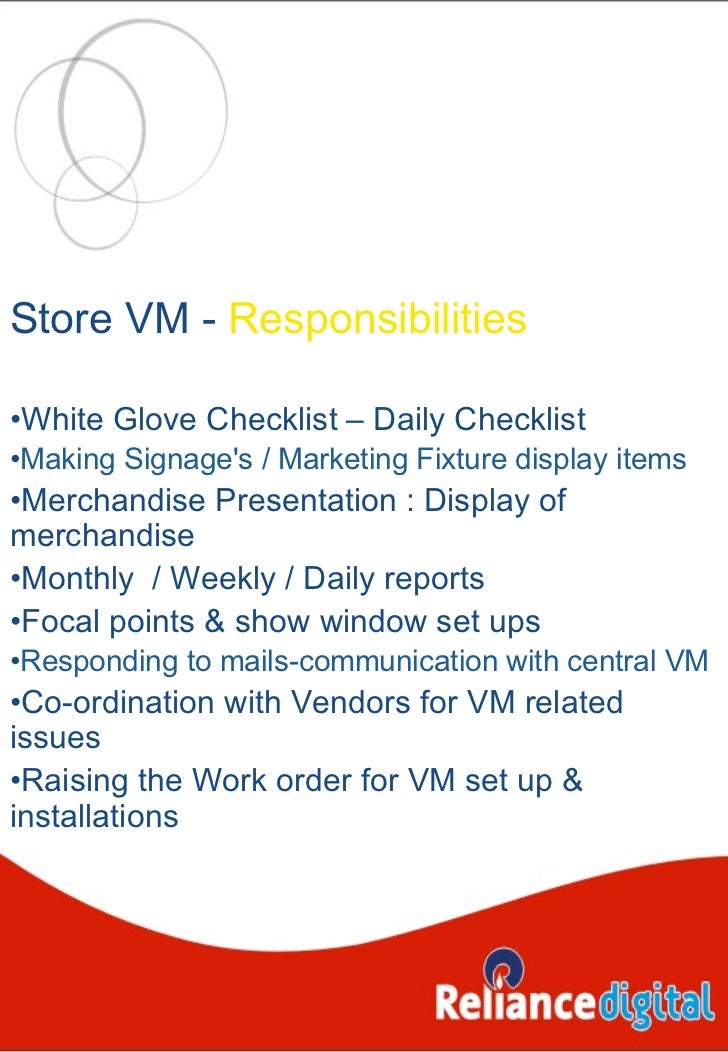 Store VM - Responsibilities

•White Glove Checklist – Daily Checklist
•Making Signage's / Marketing Fixture display items
•Merchandise Presentation : Display of merchandise
•Monthly / Weekly / Daily reports
•Focal points & show window set ups
•Responding to mails-communication with central VM
•Co-ordination with Vendors for VM related issues
•Raising the Work order for VM set up & installations

Reliancedigital